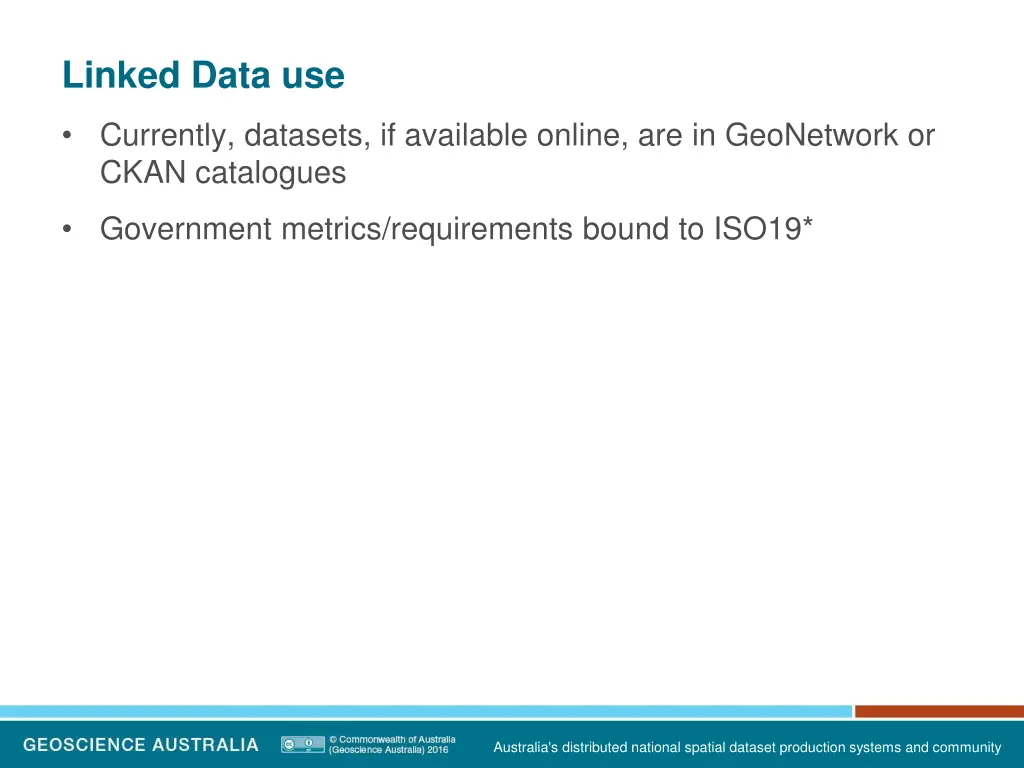 Linked Data use

• Currently, datasets, if available online, are in GeoNetwork or CKAN catalogues

• Government metrics/requirements bound to ISO19*

GEOSCIENCE AUSTRALIA

© Commonwealth of Australia (Geoscience Australia) 2016

Australia's distributed national spatial dataset production systems and community